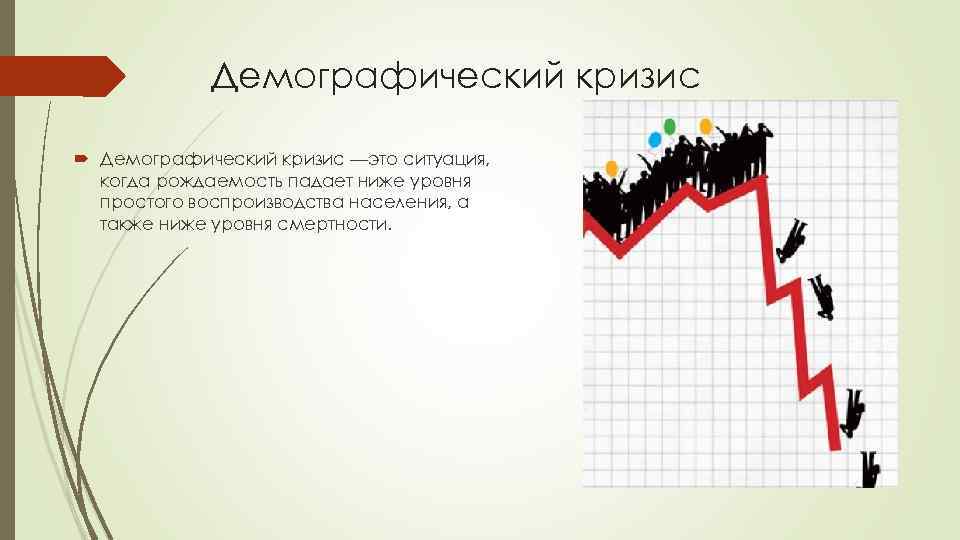 Демографический кризис

Демографический кризис —это ситуация, когда рождаемость падает ниже уровня простого воспроизводства населения, а также ниже уровня смертности.